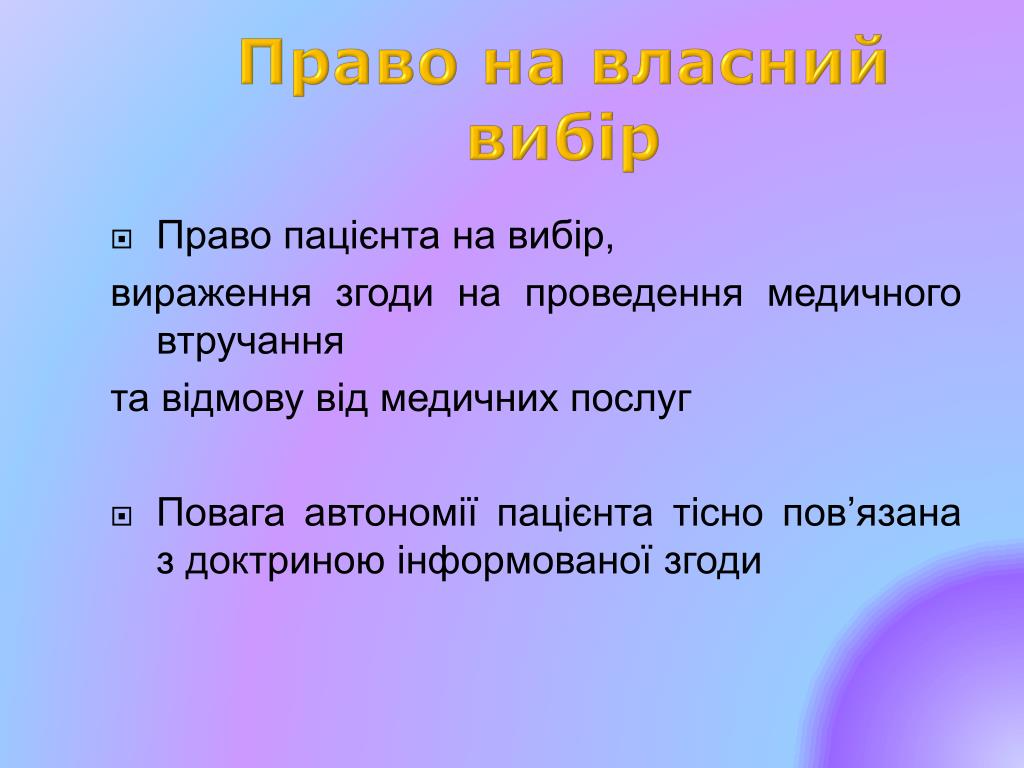 Право на власний вибір

Право пацієнта на вибір,
вираження згоди на проведення медичного втручання
та відмову від медичних послуг

Повага автономії пацієнта тісно пов’язана з доктриною інформованої згоди